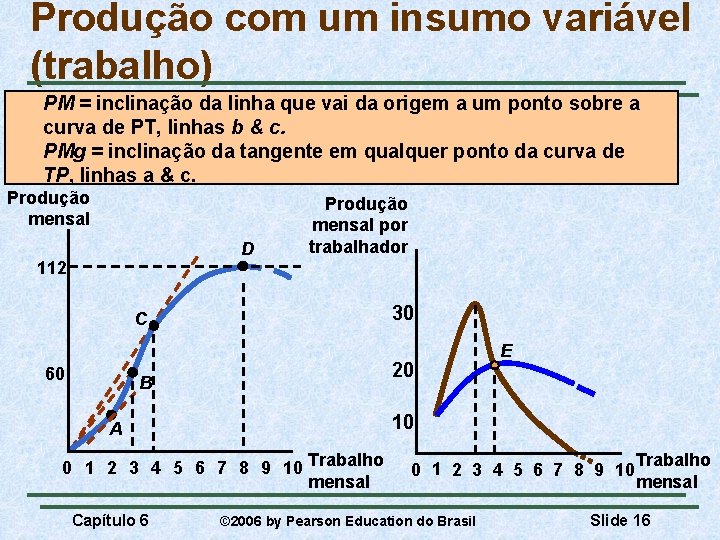 Produção com um insumo variável (trabalho)

PM = inclinação da linha que vai da origem a um ponto sobre a curva de PT, linhas b & c.
PMg = inclinação da tangente em qualquer ponto da curva de TP, linhas a & c.

Produção mensal

112
60
D
C
B
A
0 1 2 3 4 5 6 7 8 9 10
Trabalho mensal

Produção mensal por trabalhador

30
20
10
E
0 1 2 3 4 5 6 7 8 9 10
Trabalho mensal

Capítulo 6 ©2006 by Pearson Education do Brasil Slide 16